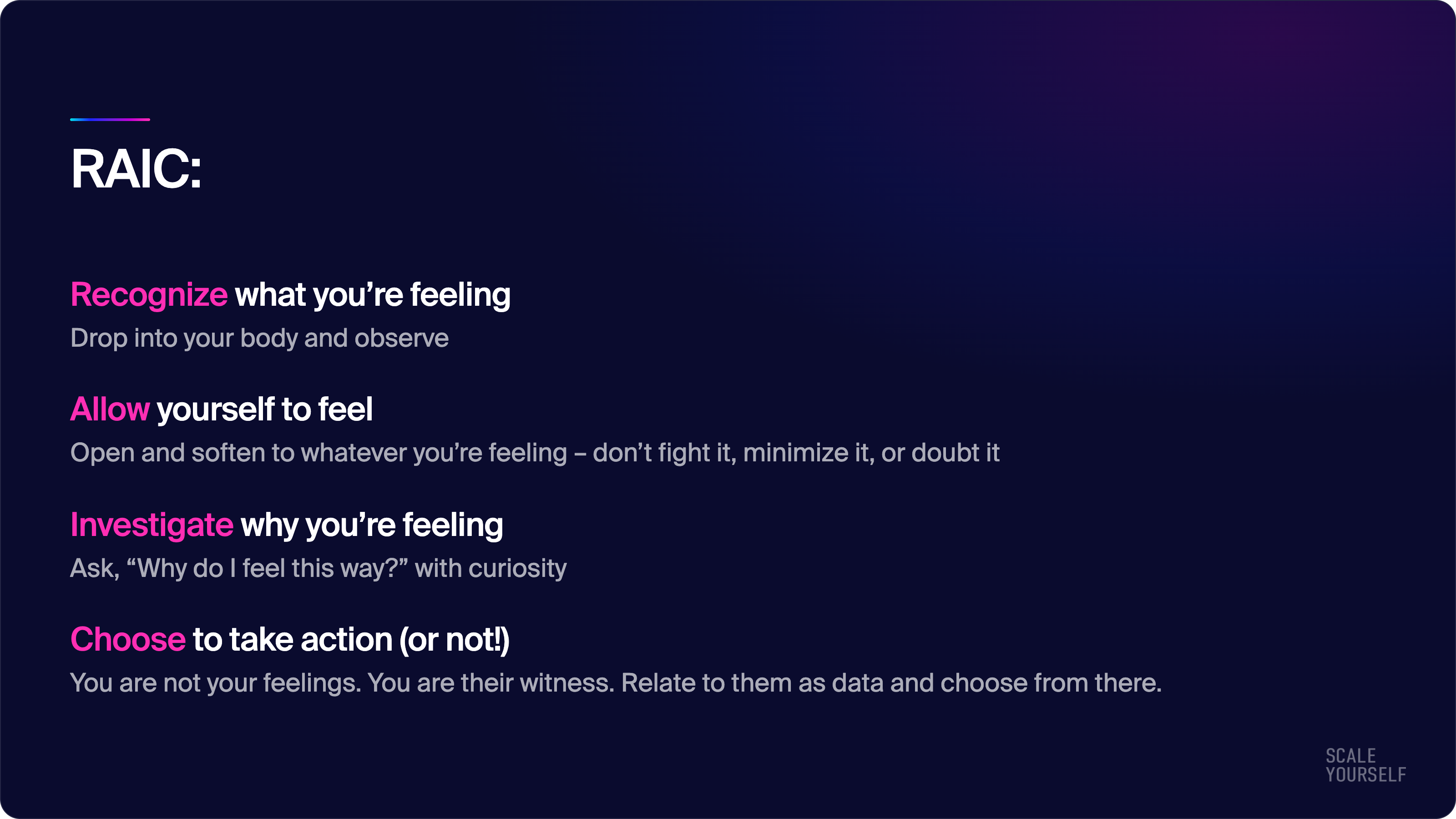 RAIC:

Recognize what you’re feeling
Drop into your body and observe

Allow yourself to feel
Open and soften to whatever you’re feeling – don’t fight it, minimize it, or doubt it

Investigate why you’re feeling
Ask, “Why do I feel this way?” with curiosity

Choose to take action (or not!)
You are not your feelings. You are their witness. Relate to them as data and choose from there.

SCALE
YOURSELF